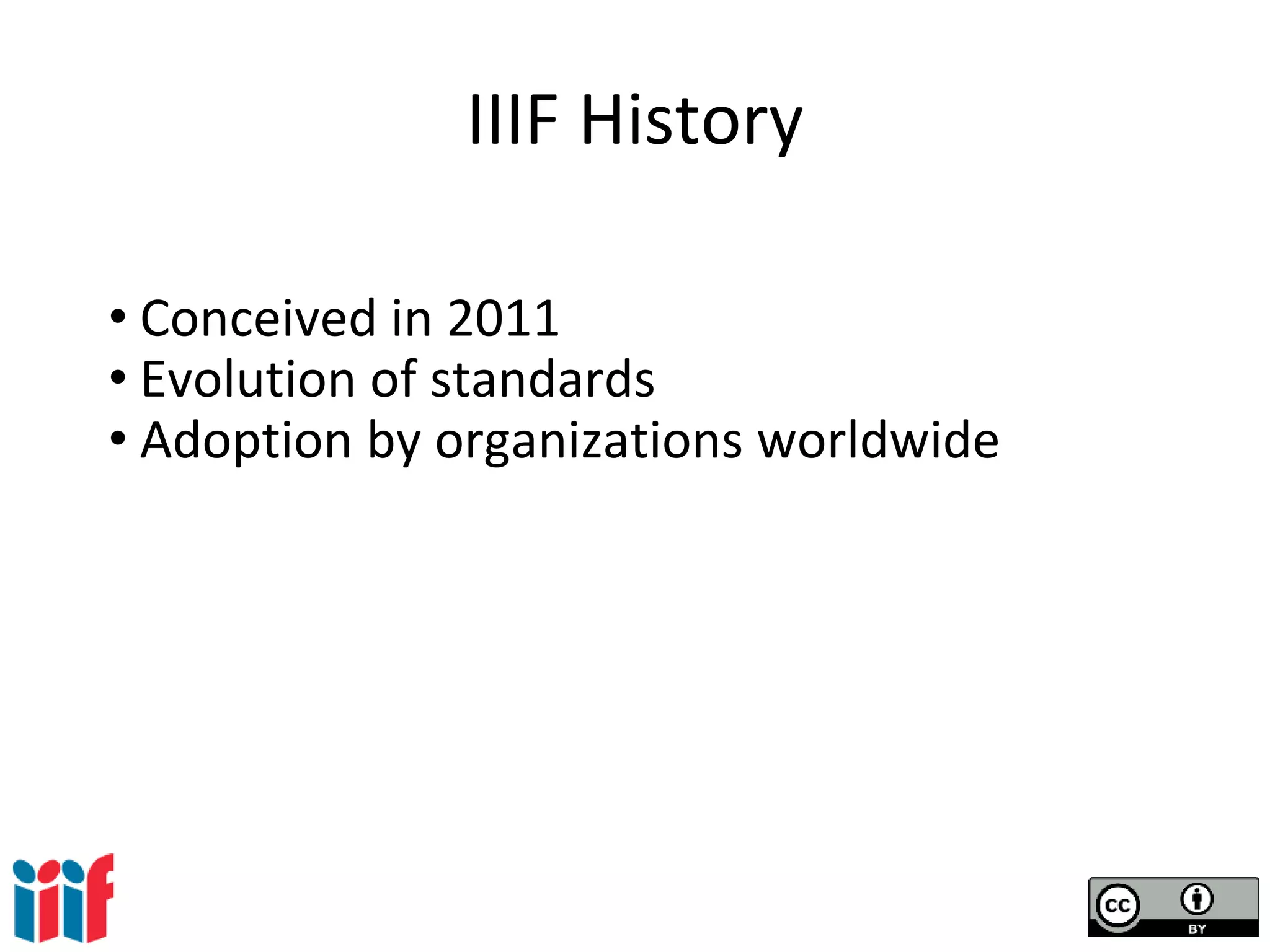 IIIF History

• Conceived in 2011
• Evolution of standards
• Adoption by organizations worldwide

iiif

cc BY